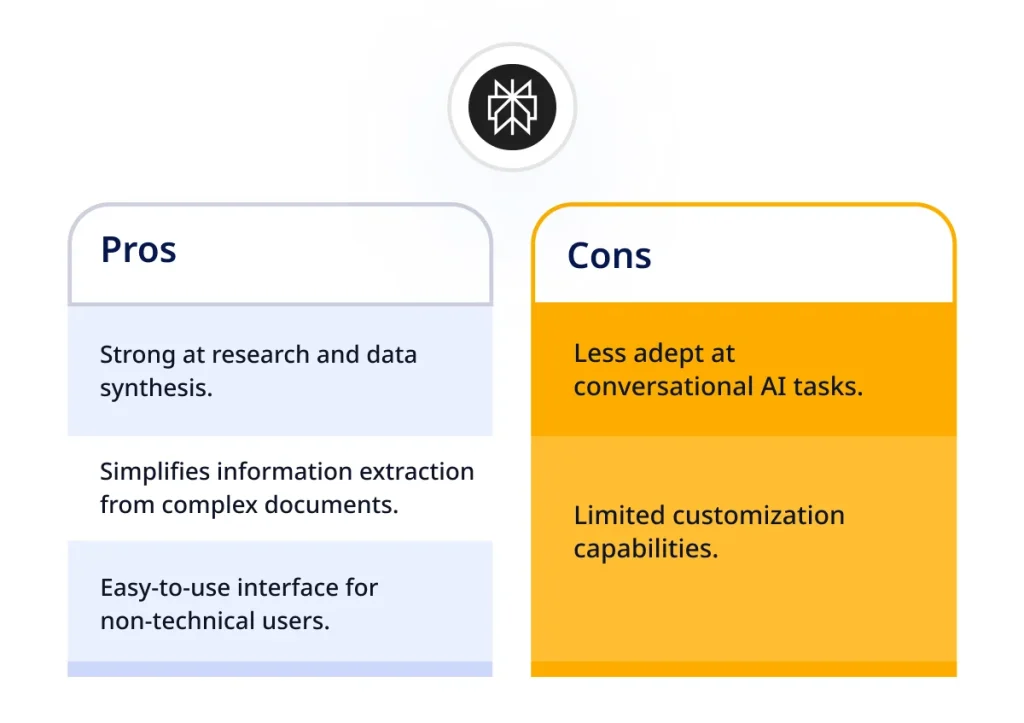 Pros

Strong at research and data synthesis.

Simplifies information extraction from complex documents.

Easy-to-use interface for non-technical users.

Cons

Less adept at conversational AI tasks.

Limited customization capabilities.